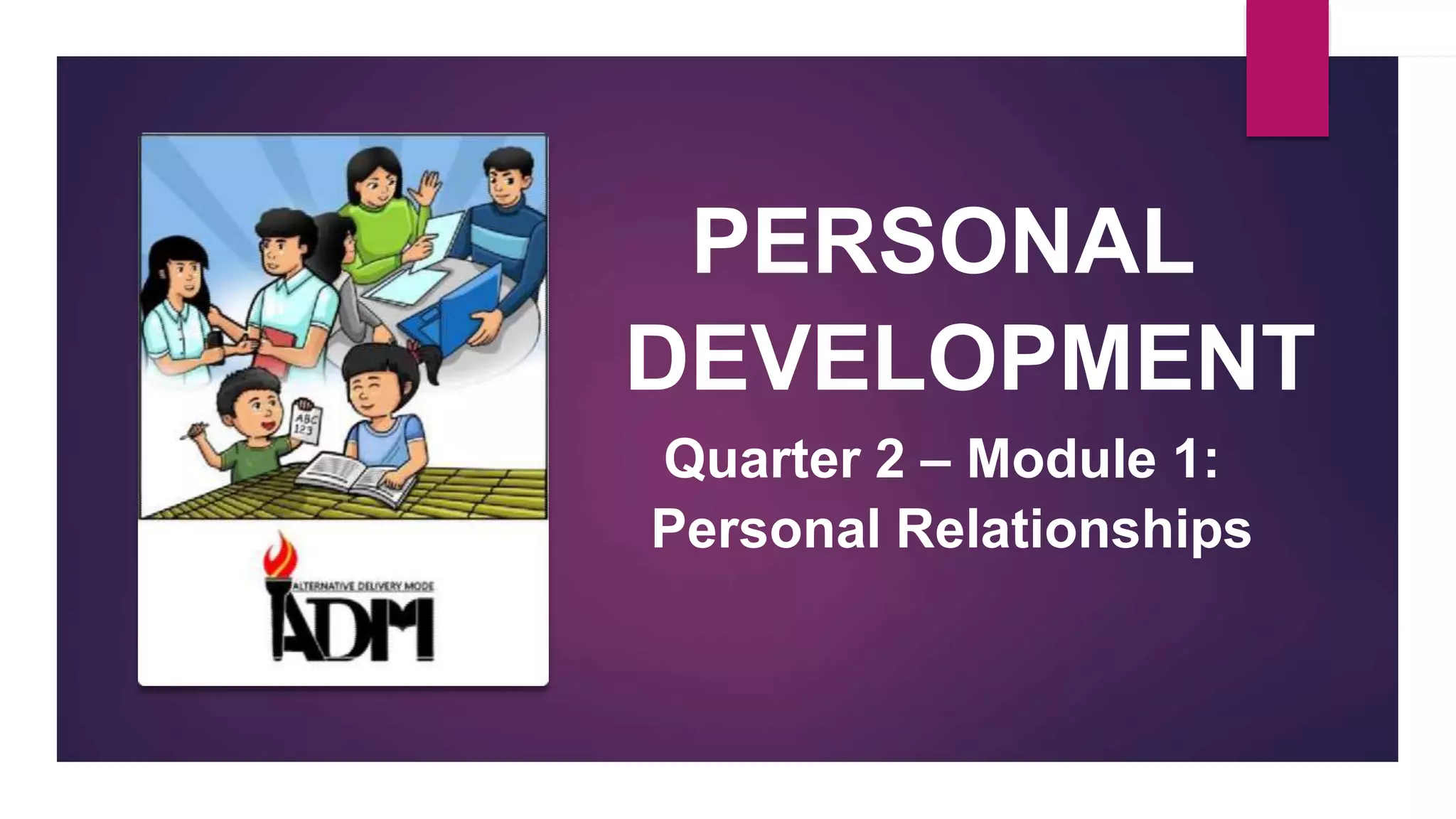 ABC
123

ALTERNATIVE DELIVERY MODE
ADM

PERSONAL DEVELOPMENT

Quarter 2 – Module 1: Personal Relationships